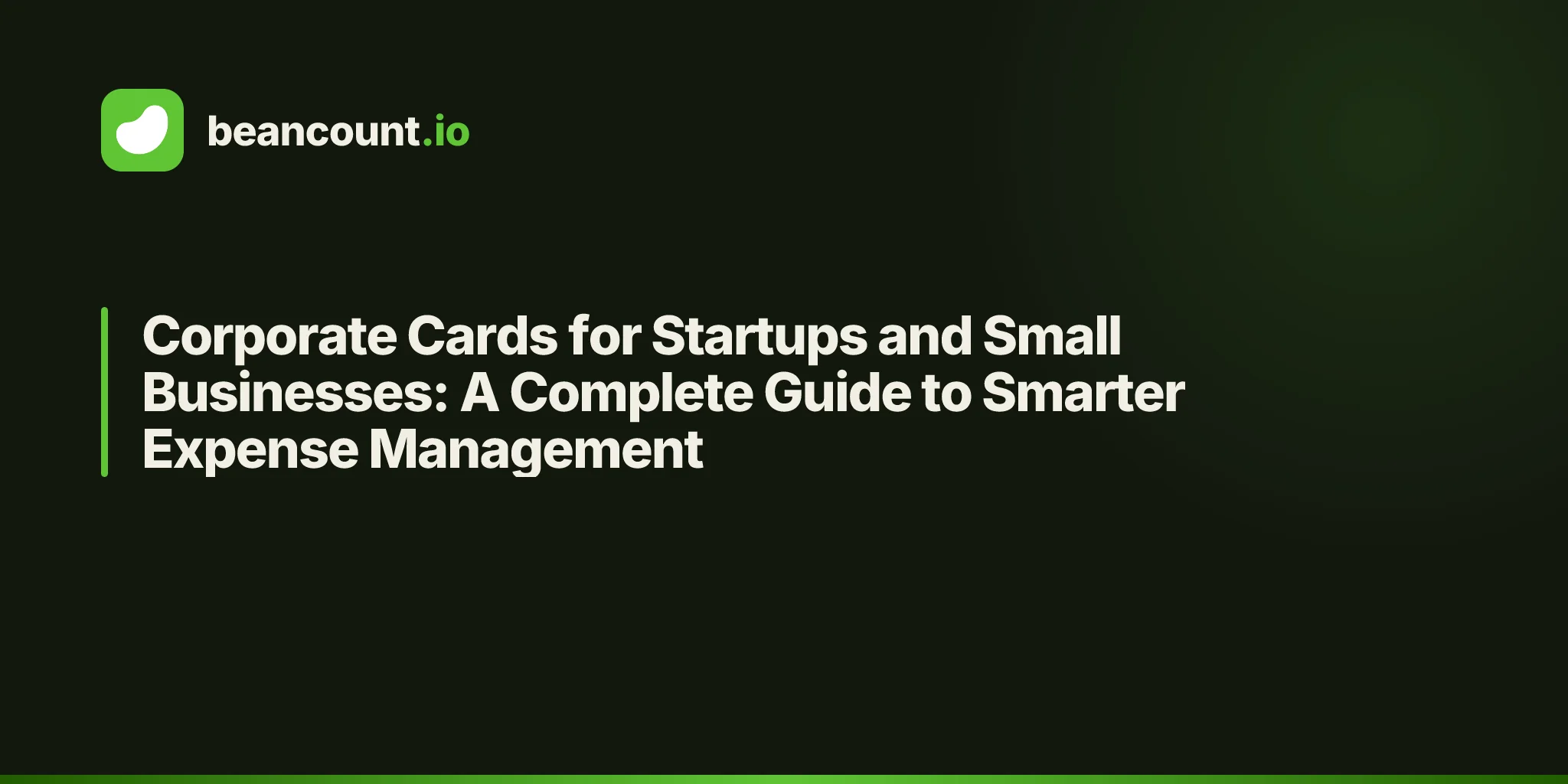 beancount.io

Corporate Cards for Startups and Small Businesses: A Complete Guide to Smarter Expense Management